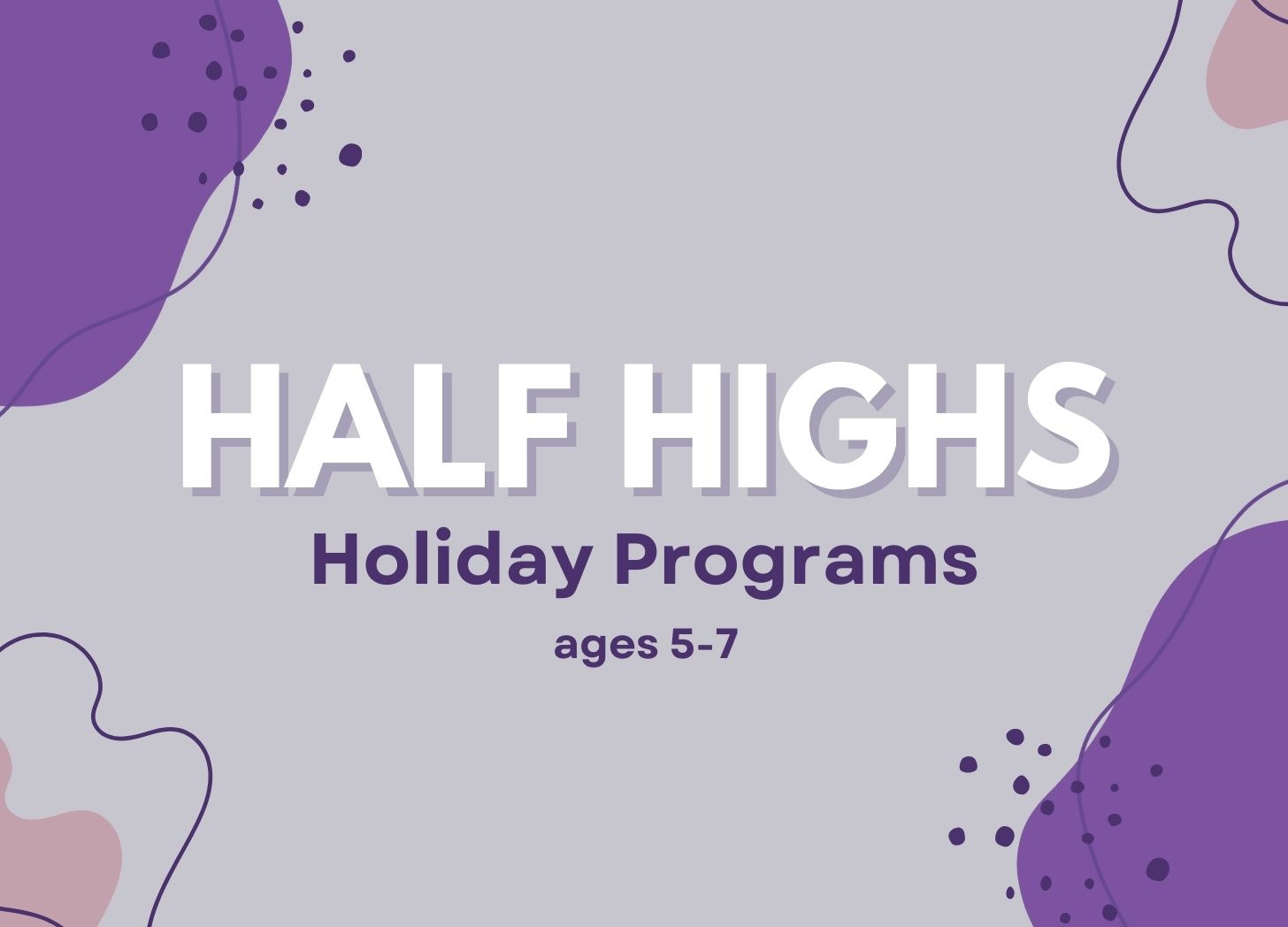 HALF HIGHS
Holiday Programs
ages 5-7